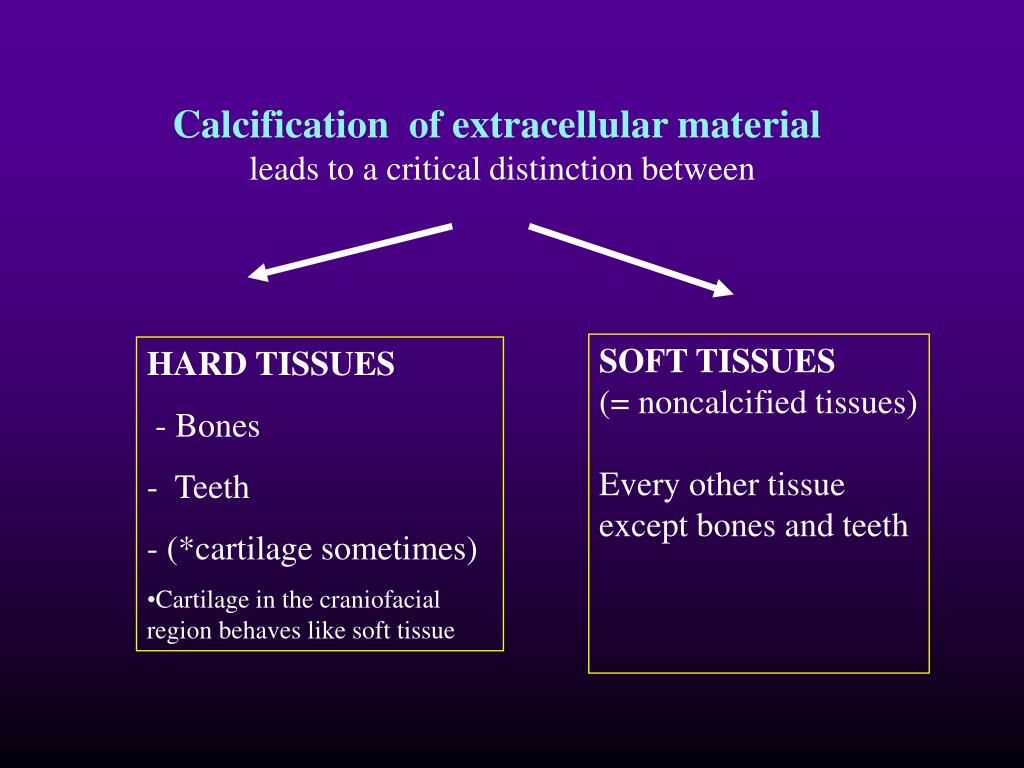 Calcification of extracellular material
leads to a critical distinction between

HARD TISSUES
- Bones
- Teeth
- (*cartilage sometimes)
•Cartilage in the craniofacial region behaves like soft tissue

SOFT TISSUES
(= noncalcified tissues)

Every other tissue except bones and teeth